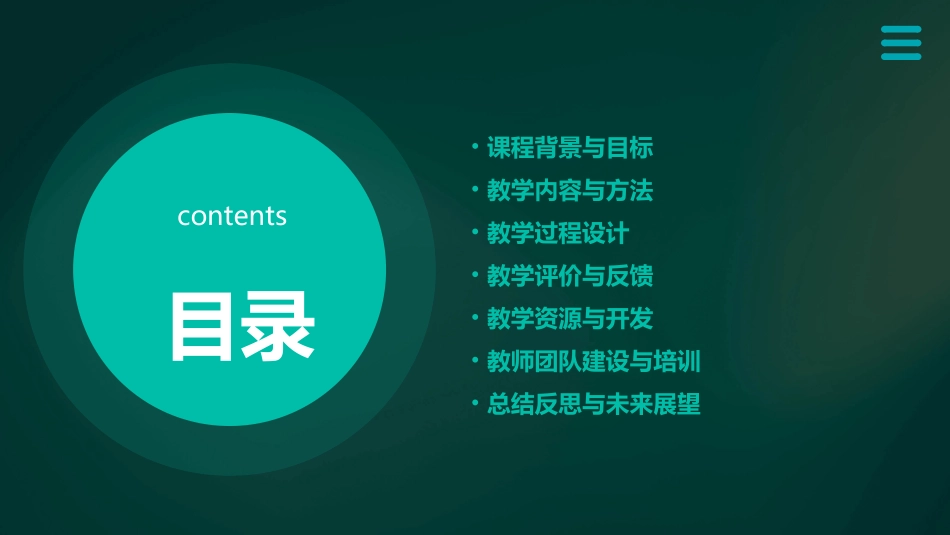 contents

目录

• 课程背景与目标
• 教学内容与方法
• 教学过程设计
• 教学评价与反馈
• 教学资源与开发
• 教师团队建设与培训
• 总结反思与未来展望